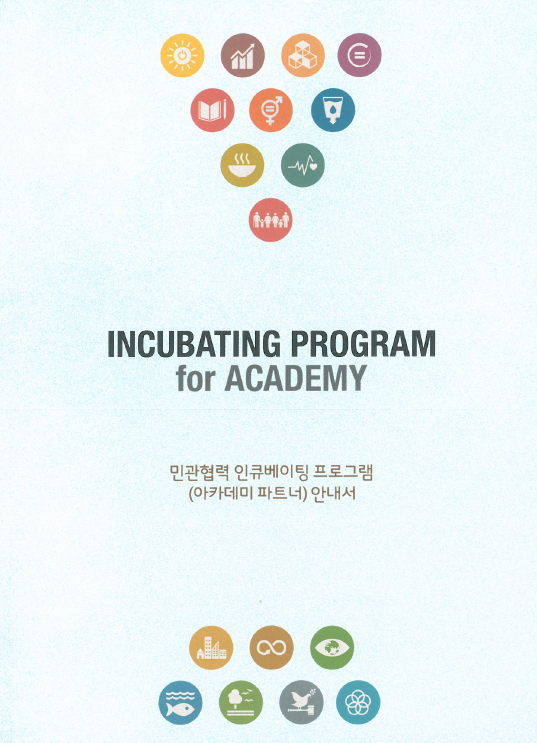 INCUBATING PROGRAM
for ACADEMY

민관협력 인큐베이팅 프로그램
(아카데미 파트너) 안내서